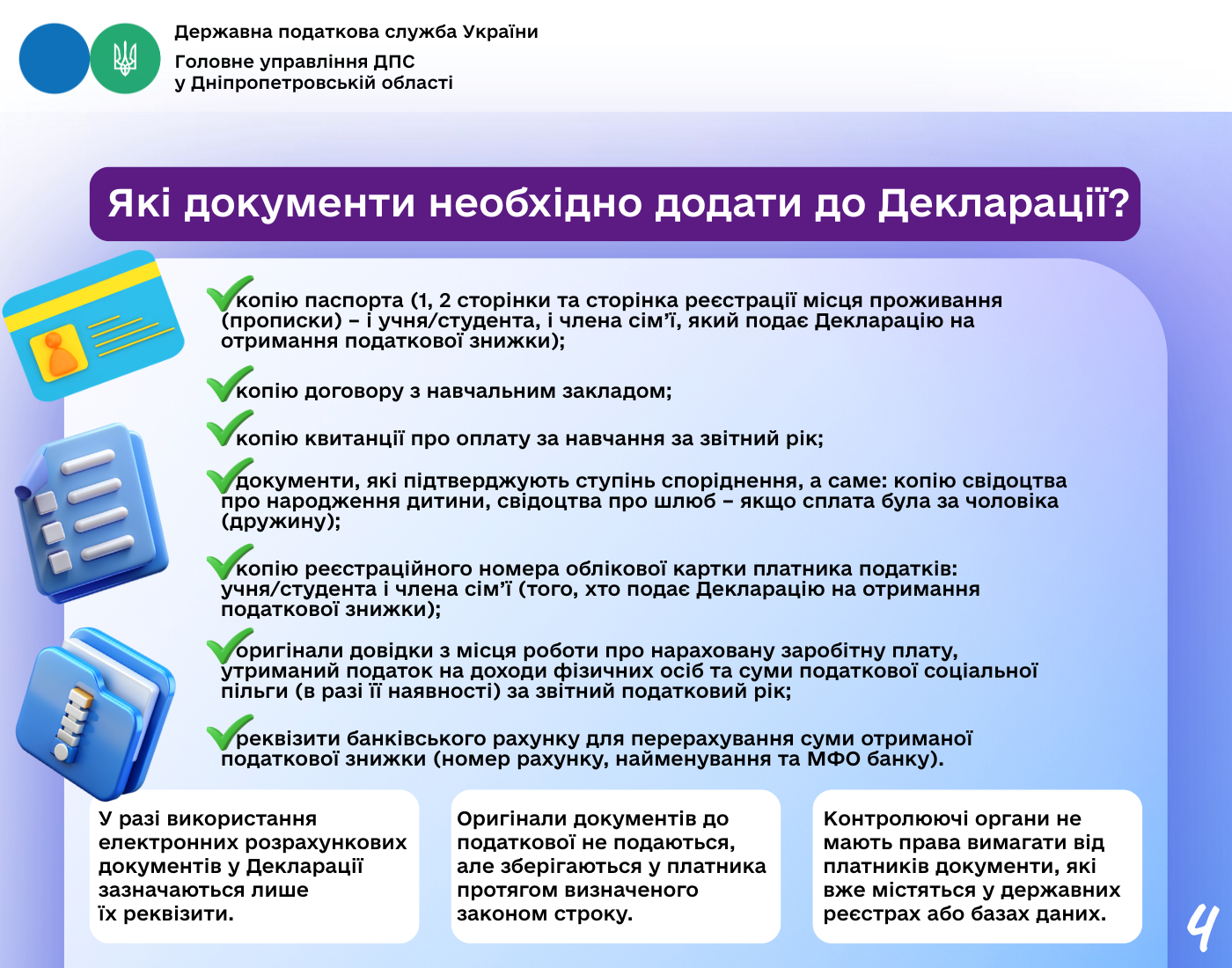 Державна податкова служба України
Головне управління ДПС
у Дніпропетровській області

Які документи необхідно додати до Декларації?

копію паспорта (1, 2 сторінки та сторінка реєстрації місця проживання (прописки) – і учня/студента, і члена сім'ї, який подає Декларацію на отримання податкової знижки);

копію договору з навчальним закладом;

копію квитанції про оплату за навчання за звітний рік;

документи, які підтверджують ступінь споріднення, а саме: копію свідоцтва про народження дитини, свідоцтва про шлюб – якщо сплата була за чоловіка (дружину);

копію реєстраційного номера облікової картки платника податків: учня/студента і члена сім'ї (того, хто подає Декларацію на отримання податкової знижки);

оригінали довідки з місця роботи про нараховану заробітну плату, утриманий податок на доходи фізичних осіб та суми податкової соціальної пільги (в разі її наявності) за звітний податковий рік;

реквізити банківського рахунку для перерахування суми отриманої податкової знижки (номер рахунку, найменування та МФО банку).

У разі використання електронних розрахункових документів у Декларації зазначаються лише їх реквізити.

Оригінали документів до податкової не подаються, але зберігаються у платника протягом визначеного законом строку.

Контролюючі органи не мають права вимагати від платників документи, які вже містяться у державних реєстрах або базах даних.

4